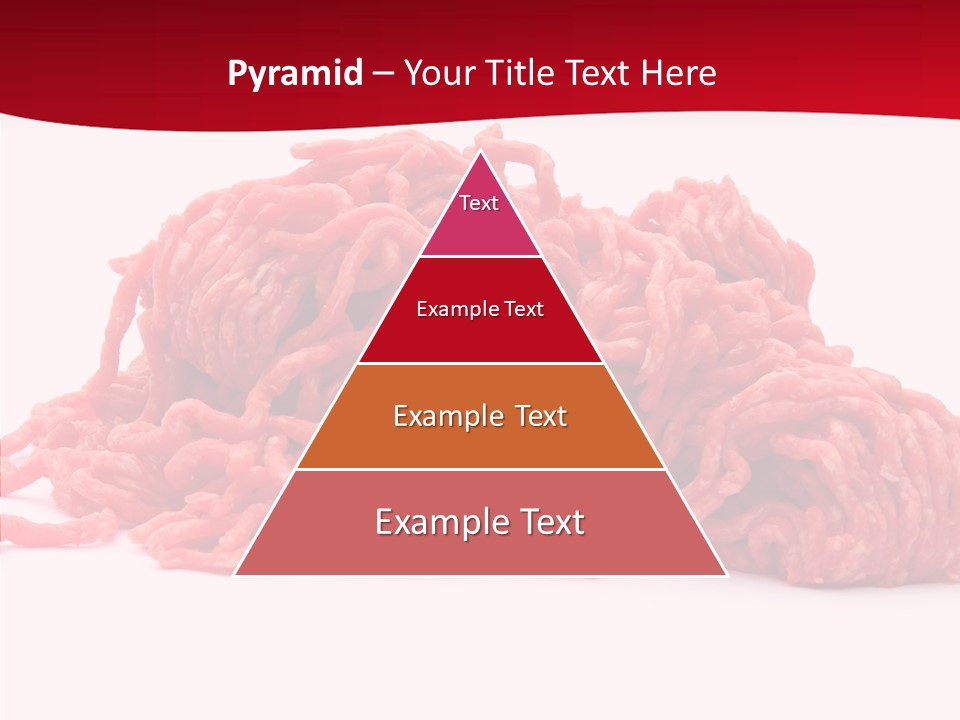 Pyramid – Your Title Text Here

Text

Example Text

Example Text

Example Text